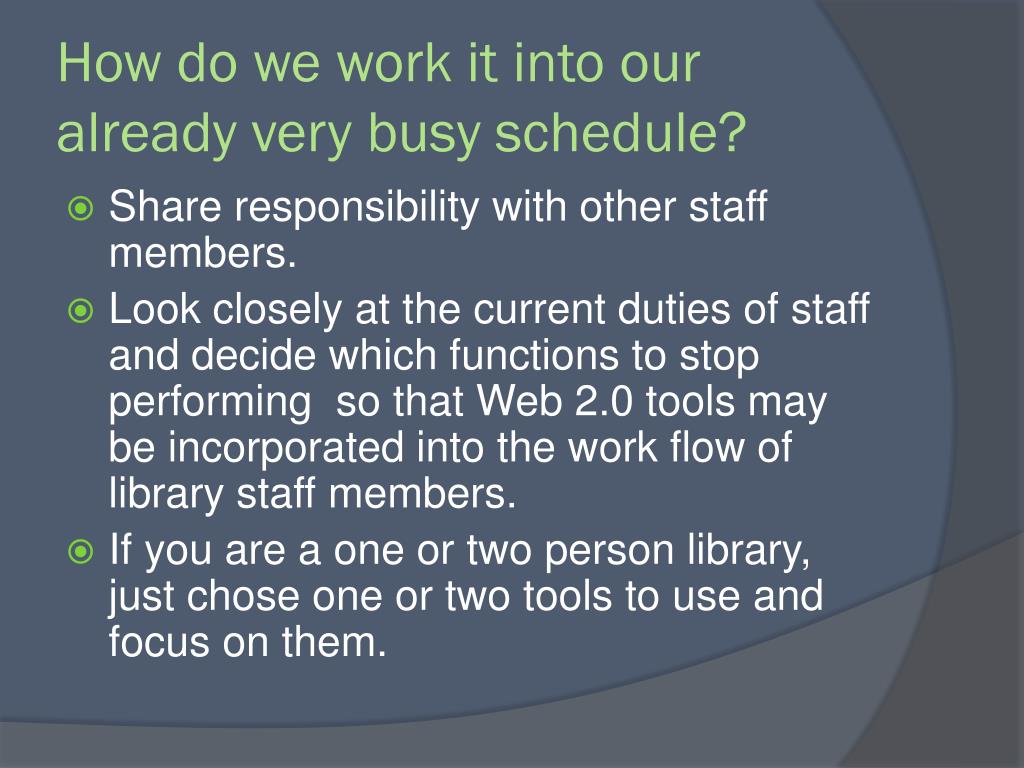 How do we work it into our already very busy schedule?

Share responsibility with other staff members.

Look closely at the current duties of staff and decide which functions to stop performing  so that Web 2.0 tools may be incorporated into the work flow of library staff members.

If you are a one or two person library, just chose one or two tools to use and focus on them.